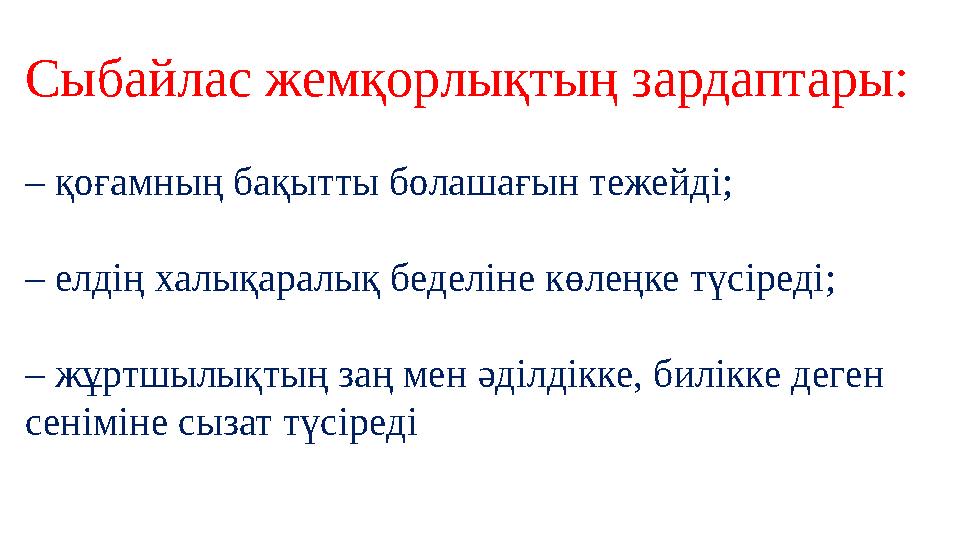 Сыбайлас жемқорлықтың зардаптары:

– қоғамның бақытты болашағын тежейді;

– елдің халықаралық беделіне көлеңке түсіреді;

– жұртшылықтың заң мен әділдікке, билікке деген сеніміне сызат түсіреді